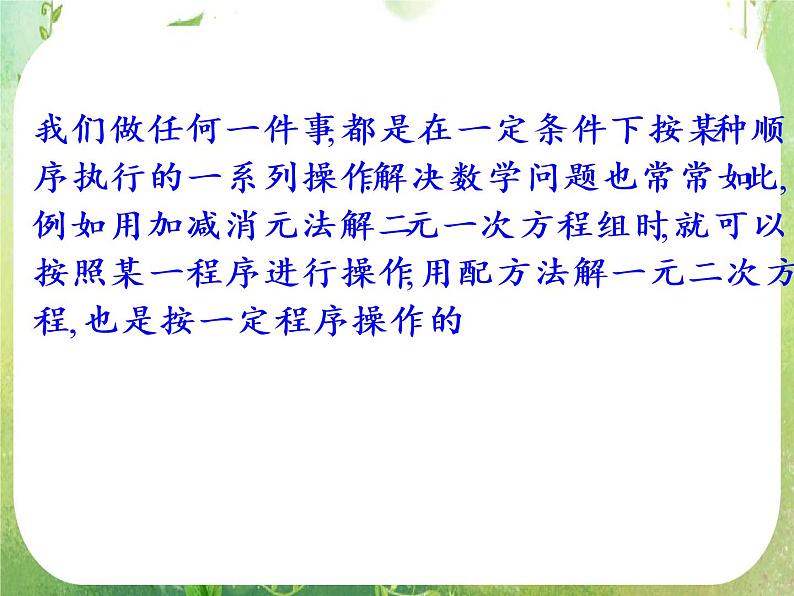 我们做任何一件事,都是在一定条件下按某种顺序执行的一系列操作.解决数学问题也常常如此,例如用加减消元法解二元一次方程组时,就可以按照某一程序进行操作,用配方法解一元二次方程,也是按一定程序操作的